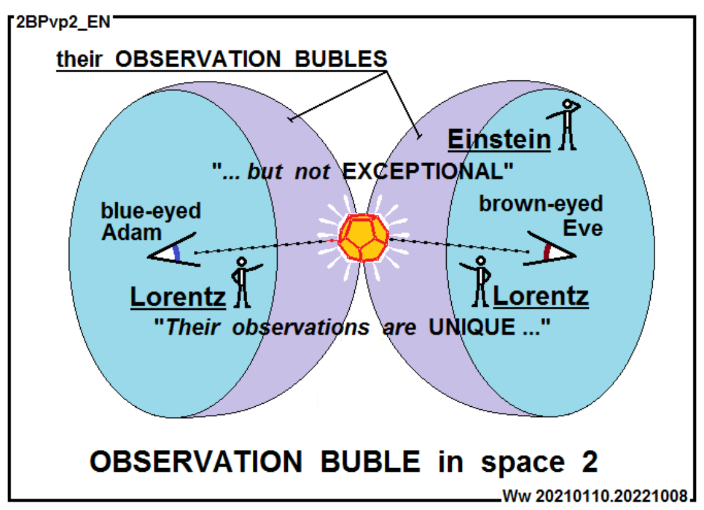 2BPvp2_EN

their OBSERVATION BUBLES

Einstein

"... but not EXCEPTIONAL"

blue-eyed Adam

brown-eyed Eve

Lorentz

Lorentz

"Their observations are UNIQUE ..."

OBSERVATION BUBLE in space 2

Ww 20210110.20221008